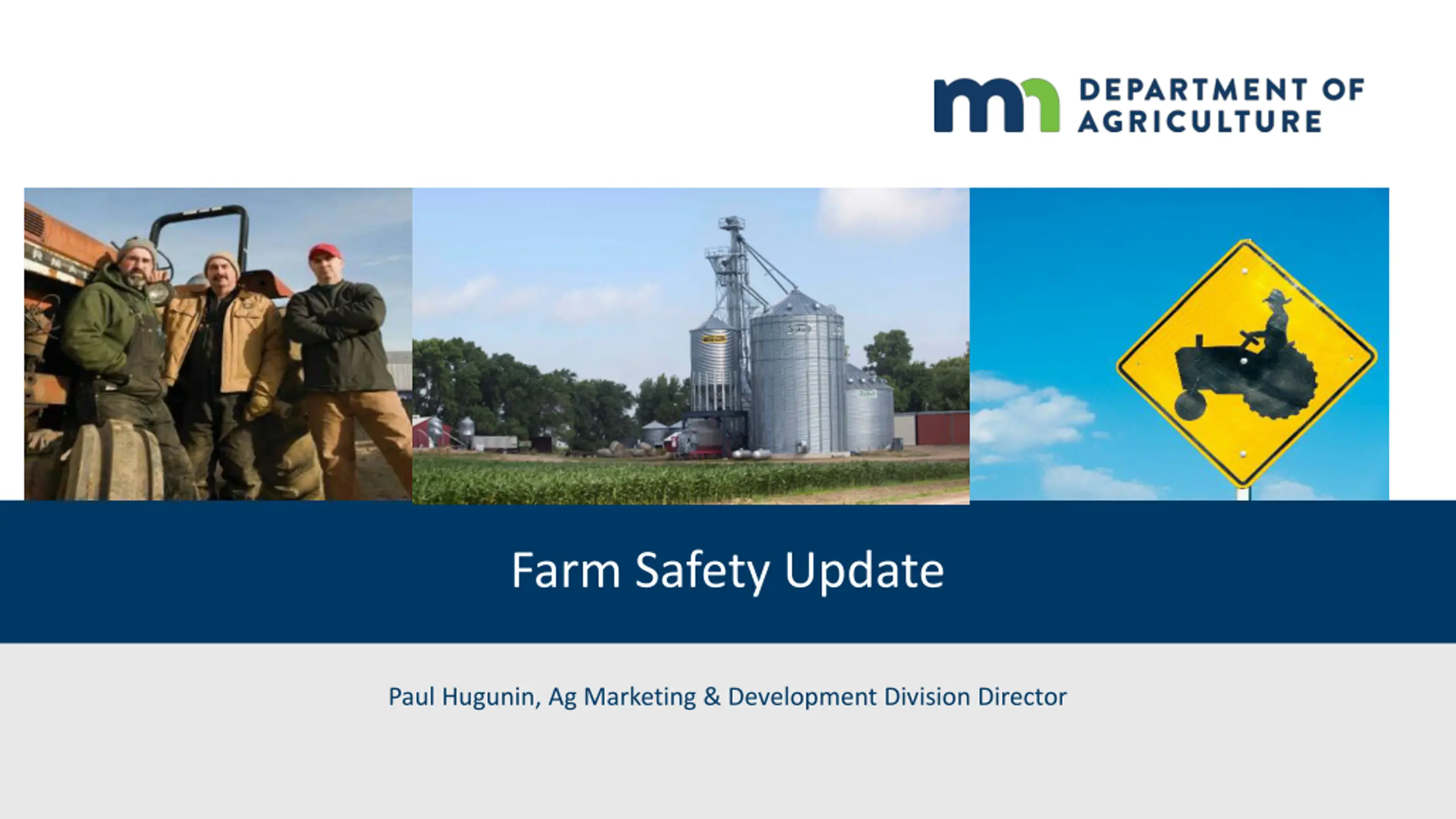 mn DEPARTMENT OF AGRICULTURE

Farm Safety Update

Paul Hugunin, Ag Marketing & Development Division Director